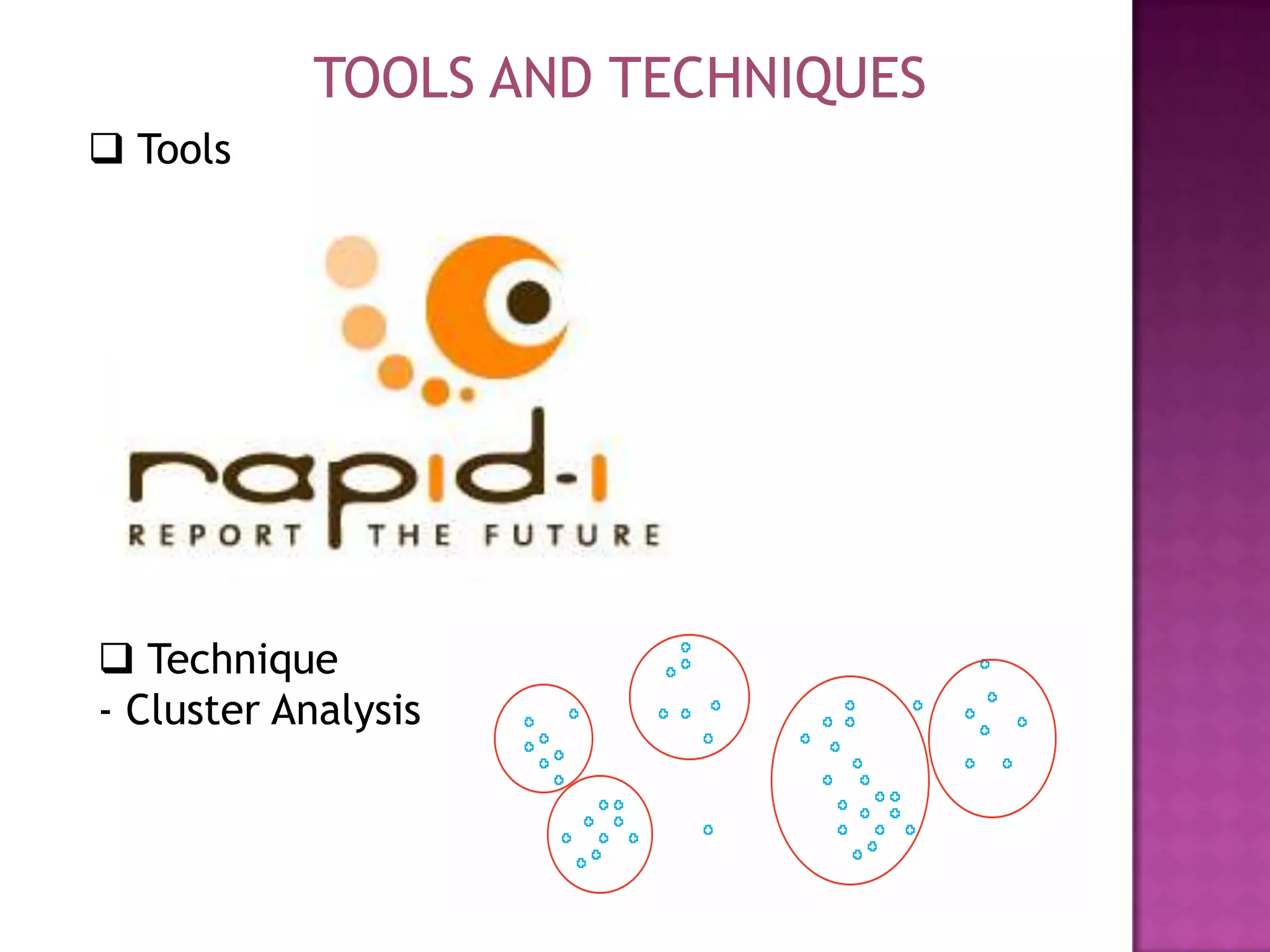 TOOLS AND TECHNIQUES

❑ Tools

rapid-i
REPORT THE FUTURE

❑ Technique
- Cluster Analysis